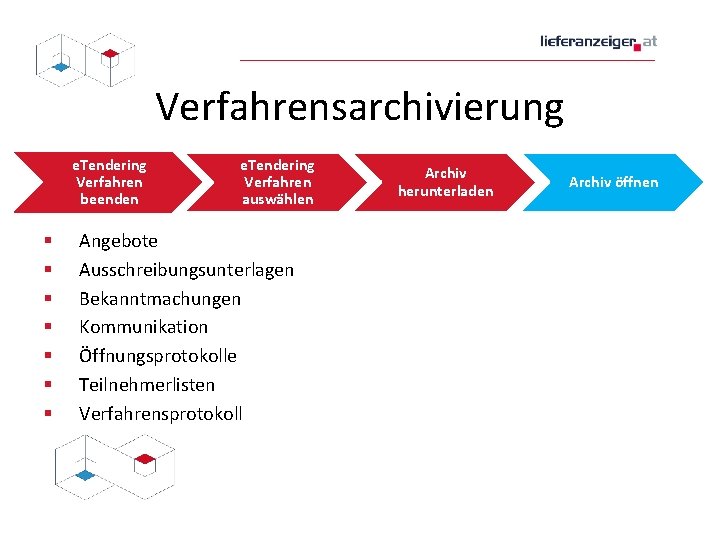 lieferanzeiger.at

Verfahrensarchivierung

eTendering Verfahren beenden

eTendering Verfahren auswählen

Archiv herunterladen

Archiv öffnen

- Angebote
- Ausschreibungsunterlagen
- Bekanntmachungen
- Kommunikation
- Öffnungsprotokolle
- Teilnehmerlisten
- Verfahrensprotokoll